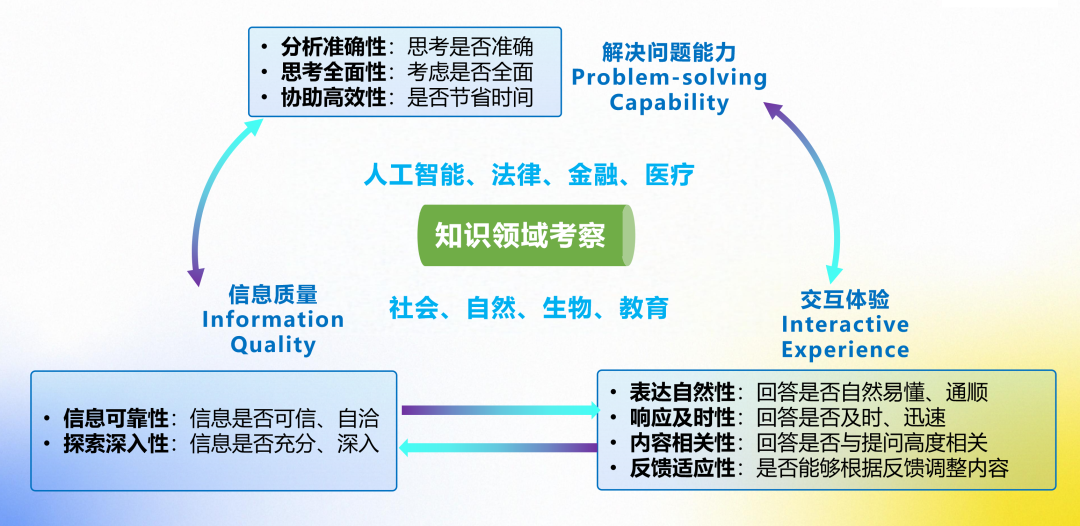 • 分析准确性：思考是否准确
• 思考全面性：考虑是否全面
• 协助高效性：是否节省时间

解决问题能力
Problem-solving Capability

人工智能、法律、金融、医疗

知识领域考察

社会、自然、生物、教育

信息质量
Information Quality

交互体验
Interactive Experience

• 信息可靠性：信息是否可信、自洽
• 探索深入性：信息是否充分、深入

• 表达自然性：回答是否自然易懂、通顺
• 响应及时性：回答是否及时、迅速
• 内容相关性：回答是否与提问高度相关
• 反馈适应性：是否能够根据反馈调整内容